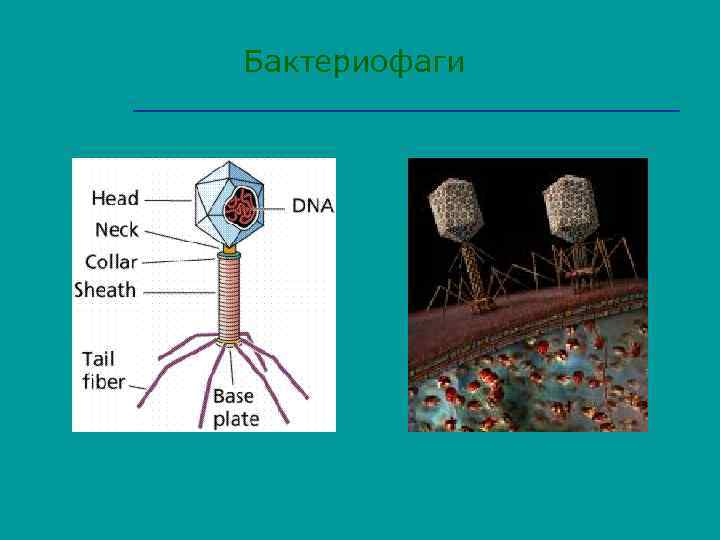 Бактериофаги

Head
DNA
Neck
Collar
Sheath
Tail fiber
Base plate